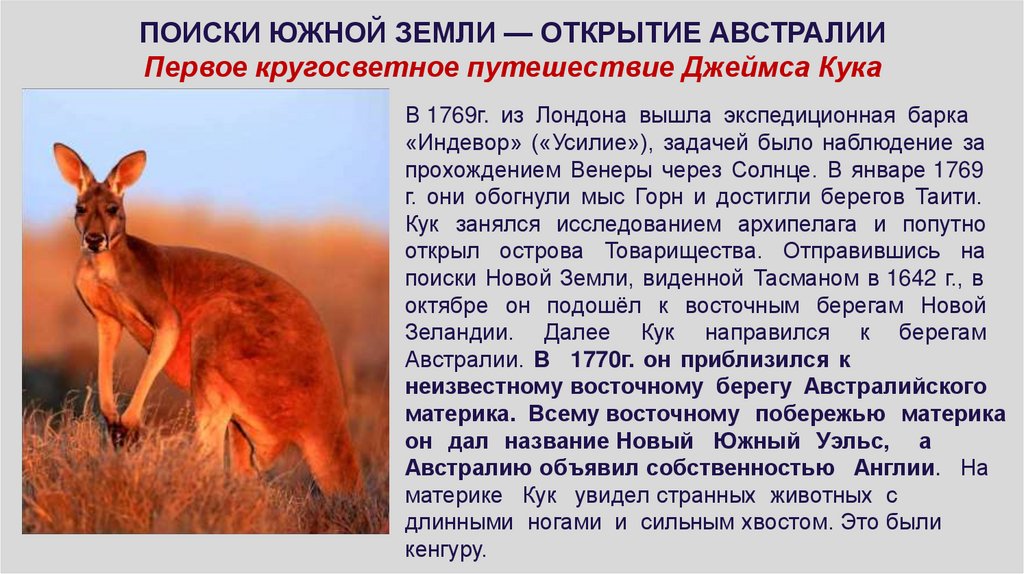 ПОИСКИ ЮЖНОЙ ЗЕМЛИ — ОТКРЫТИЕ АВСТРАЛИИ
Первое кругосветное путешествие Джеймса Кука

В 1769г. из Лондона вышла экспедиционная барка «Индевор» («Усилие»), задачей было наблюдение за прохождением Венеры через Солнце. В январе 1769 г. они обогнули мыс Горн и достигли берегов Таити. Кук занялся исследованием архипелага и попутно открыл острова Товарищества. Отправившись на поиски Новой Земли, виденной Тасманом в 1642 г., в октябре он подошёл к восточным берегам Новой Зеландии. Далее Кук направился к берегам Австралии. В 1770г. он приблизился к неизвестному восточному берегу Австралийского материка. Всему восточному побережью материка он дал название Новый Южный Уэльс, а Австралию объявил собственностью Англии. На материке Кук увидел странных животных с длинными ногами и сильным хвостом. Это были кенгуру.